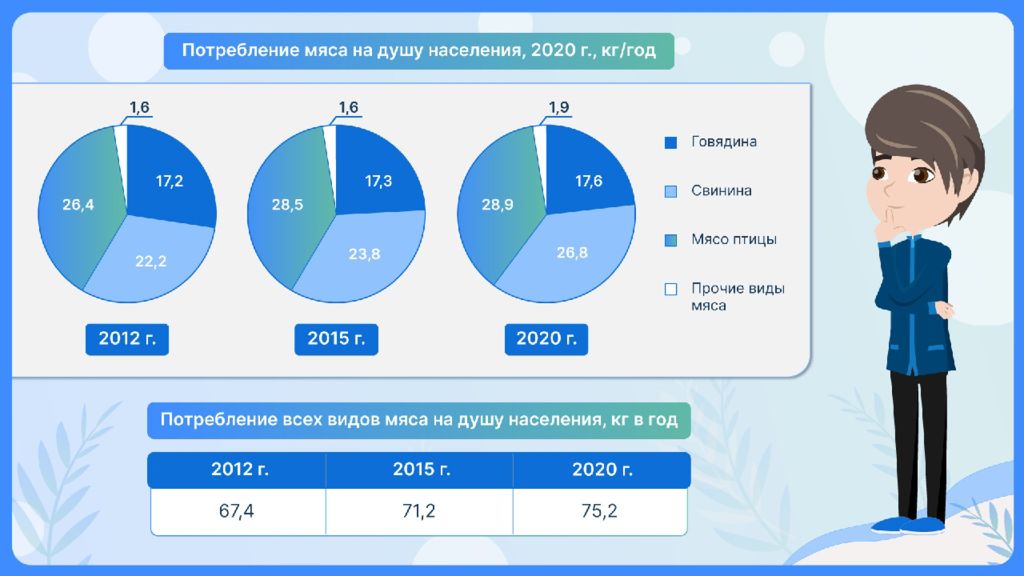 Потребление мяса на душу населения, 2020 г., кг/год

1,6
17,2
22,2
26,4
2012 г.

1,6
17,3
23,8
28,5
2015 г.

1,9
17,6
26,8
28,9
2020 г.

Говядина
Свинина
Мясо птицы
Прочие виды мяса

Потребление всех видов мяса на душу населения, кг в год

| 2012 г. | 2015 г. | 2020 г. |
|---|---|---|
| 67,4 | 71,2 | 75,2 |